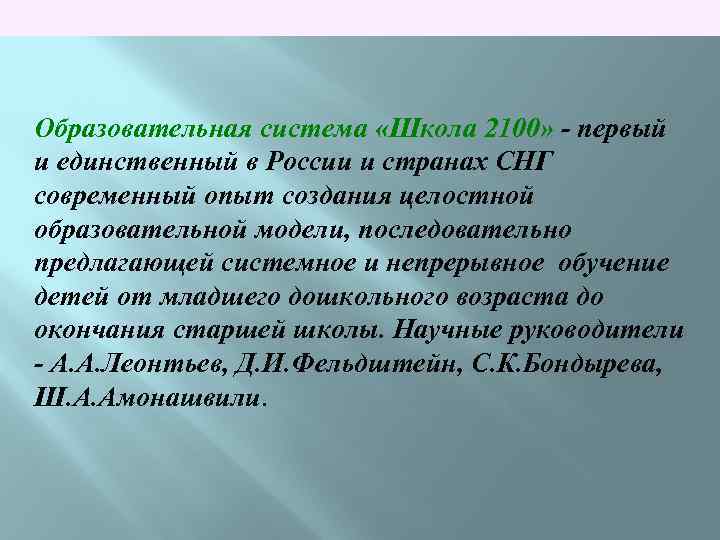 Образовательная система «Школа 2100» - первый и единственный в России и странах СНГ современный опыт создания целостной образовательной модели, последовательно предлагающей системное и непрерывное обучение детей от младшего дошкольного возраста до окончания старшей школы. Научные руководители - А.А.Леонтьев, Д.И.Фельдштейн, С.К.Бондырева, Ш.А.Амонашвили.